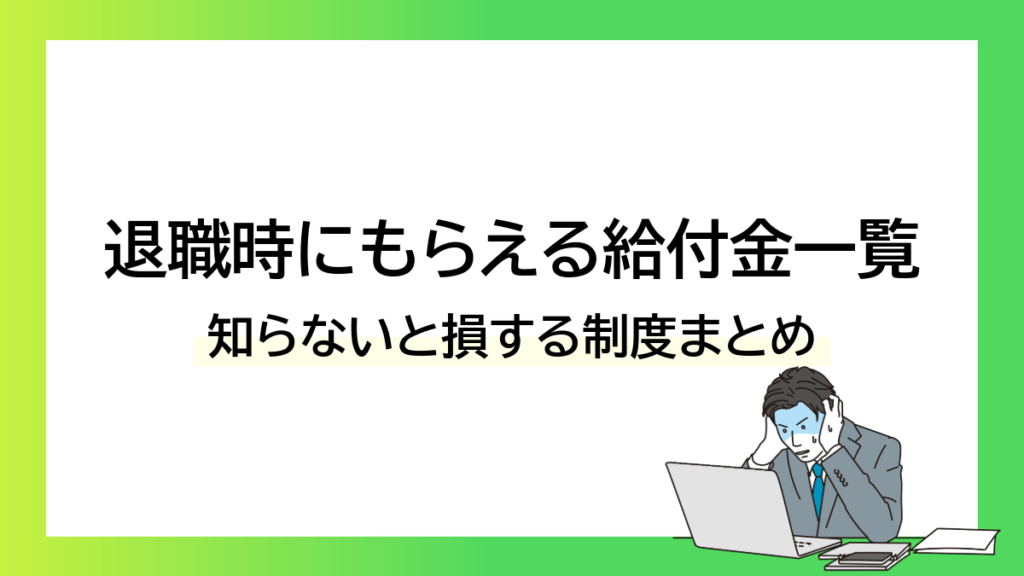 退職時にもらえる給付金一覧

知らないと損する制度まとめ